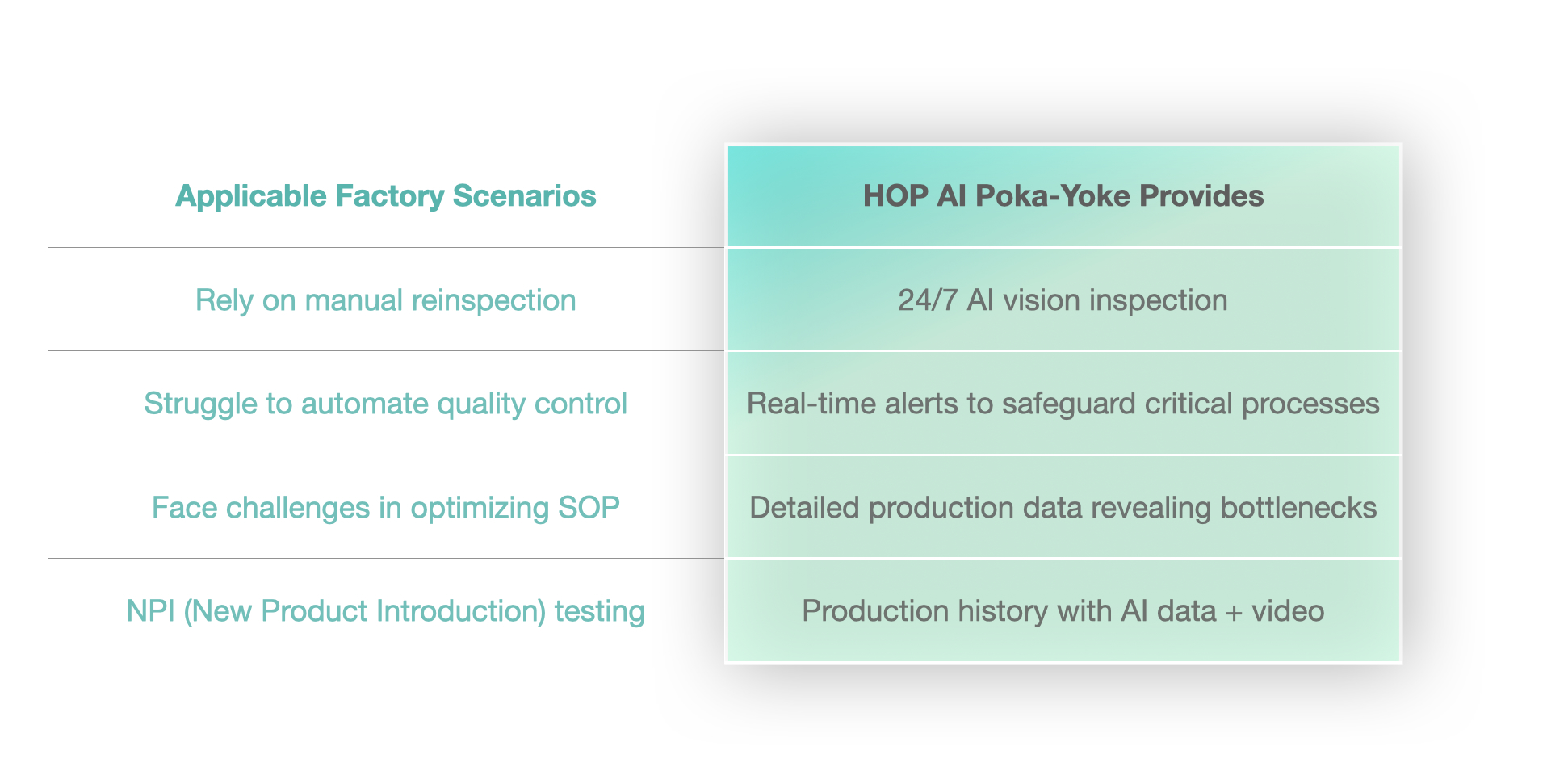 | Applicable Factory Scenarios | HOP AI Poka-Yoke Provides |
|---|---|
| Rely on manual reinspection | 24/7 AI vision inspection |
| Struggle to automate quality control | Real-time alerts to safeguard critical processes |
| Face challenges in optimizing SOP | Detailed production data revealing bottlenecks |
| NPI (New Product Introduction) testing | Production history with AI data + video |